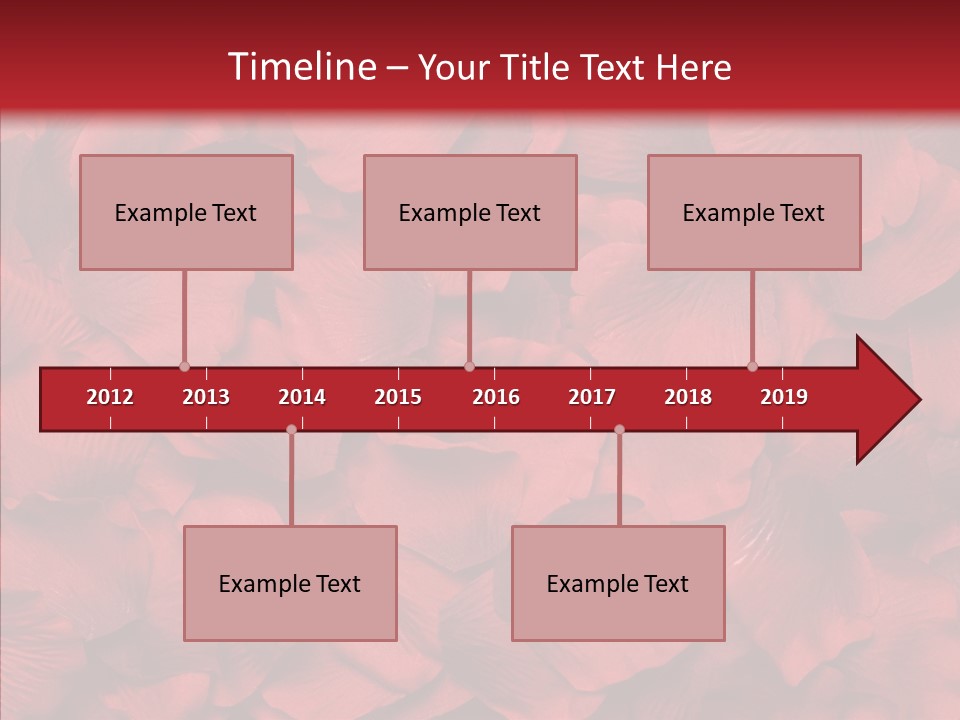 Timeline – Your Title Text Here

Example Text

Example Text

Example Text

2012 2013 2014 2015 2016 2017 2018 2019

Example Text

Example Text